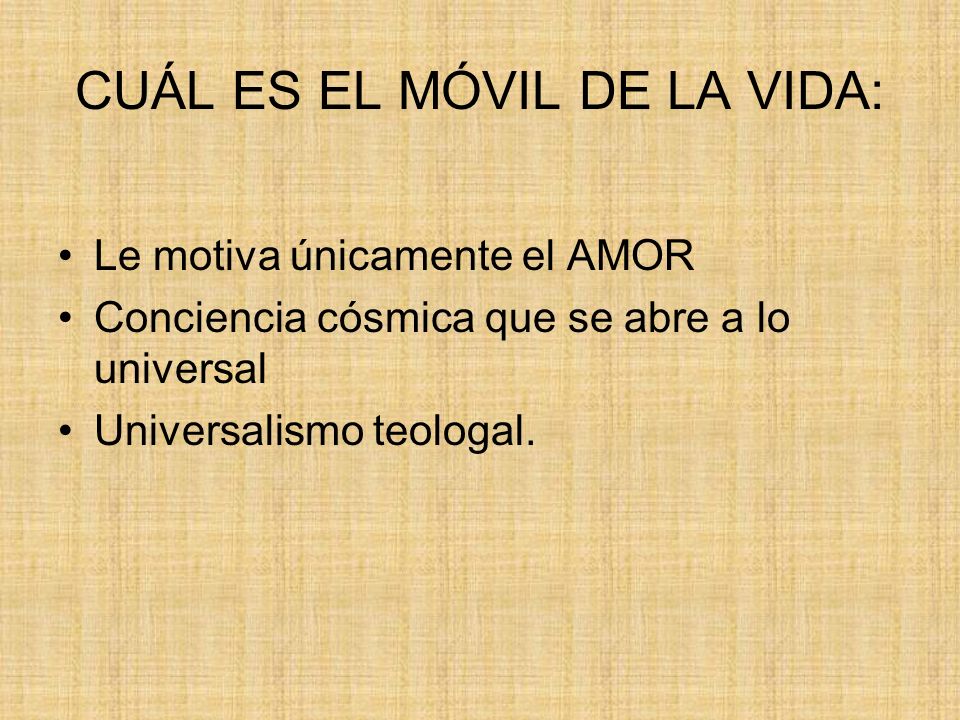 CUÁL ES EL MÓVIL DE LA VIDA:

• Le motiva únicamente el AMOR
• Conciencia cósmica que se abre a lo universal
• Universalismo teologal.